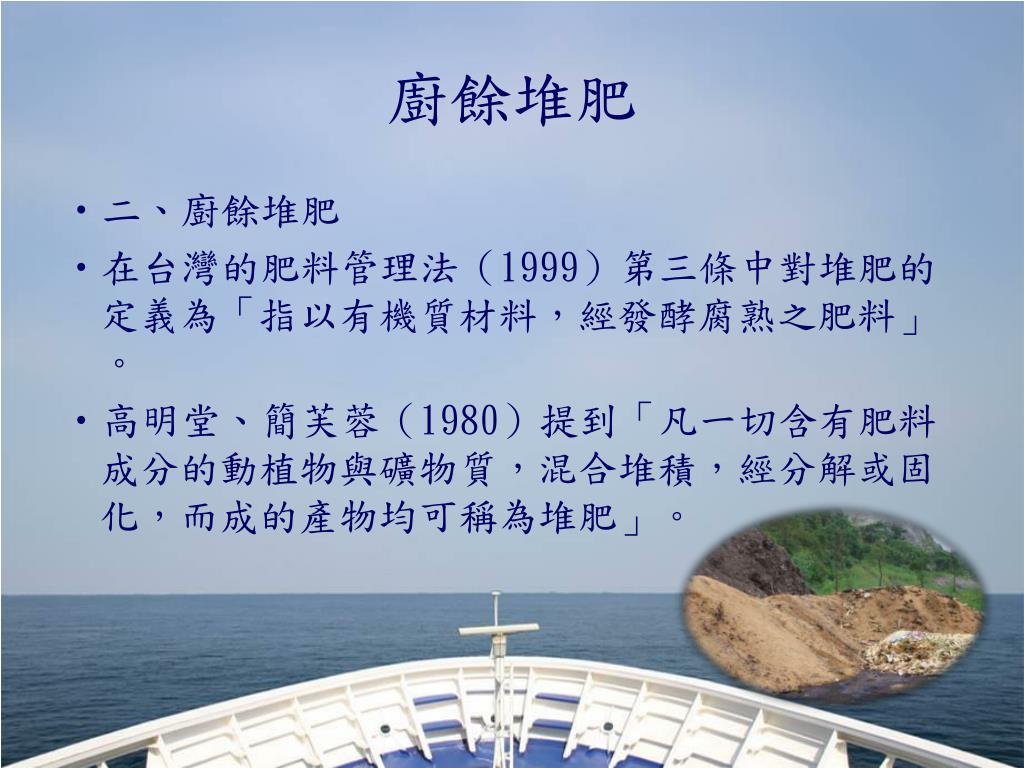 廚餘堆肥

• 二、廚餘堆肥

• 在台灣的肥料管理法（1999）第三條中對堆肥的定義為「指以有機質材料，經發酵腐熟之肥料」。

• 高明堂、簡芙蓉（1980）提到「凡一切含有肥料成分的動植物與礦物質，混合堆積，經分解或固化，而成的產物均可稱為堆肥」。